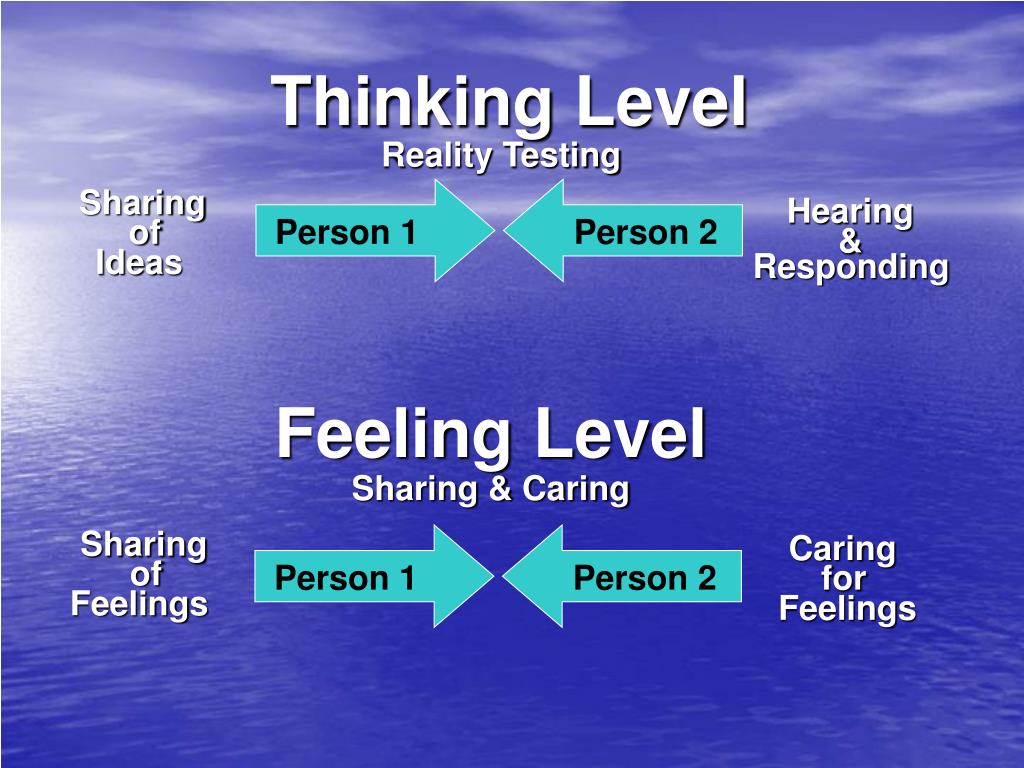 Thinking Level
Reality Testing

Sharing of Ideas

Person 1

Person 2

Hearing & Responding

Feeling Level
Sharing & Caring

Sharing of Feelings

Person 1

Person 2

Caring for Feelings